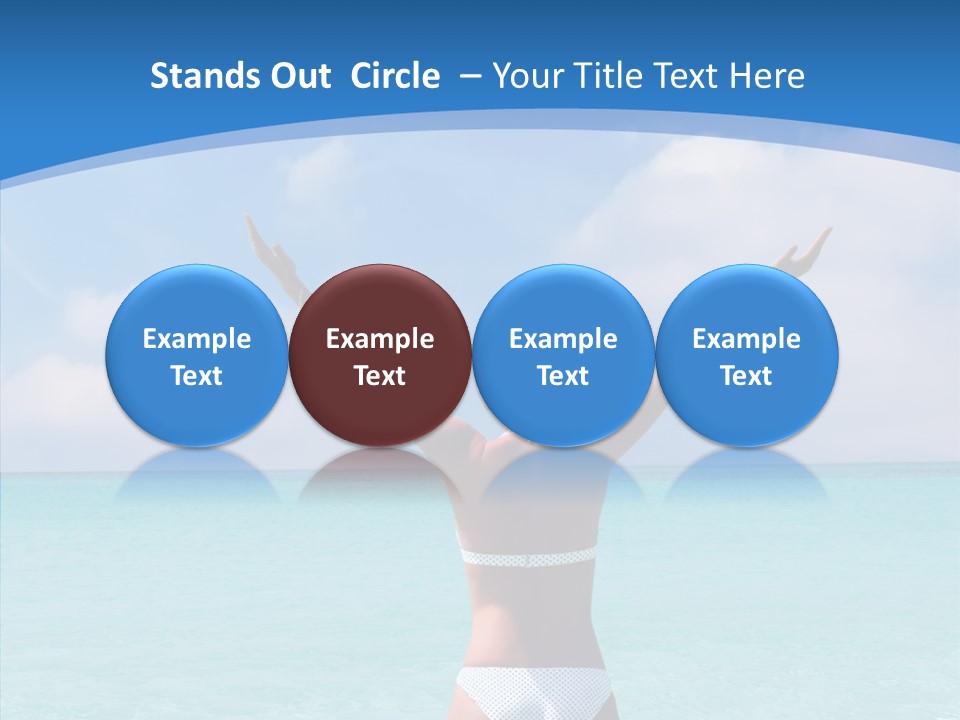 Stands Out Circle – Your Title Text Here

Example Text

Example Text

Example Text

Example Text